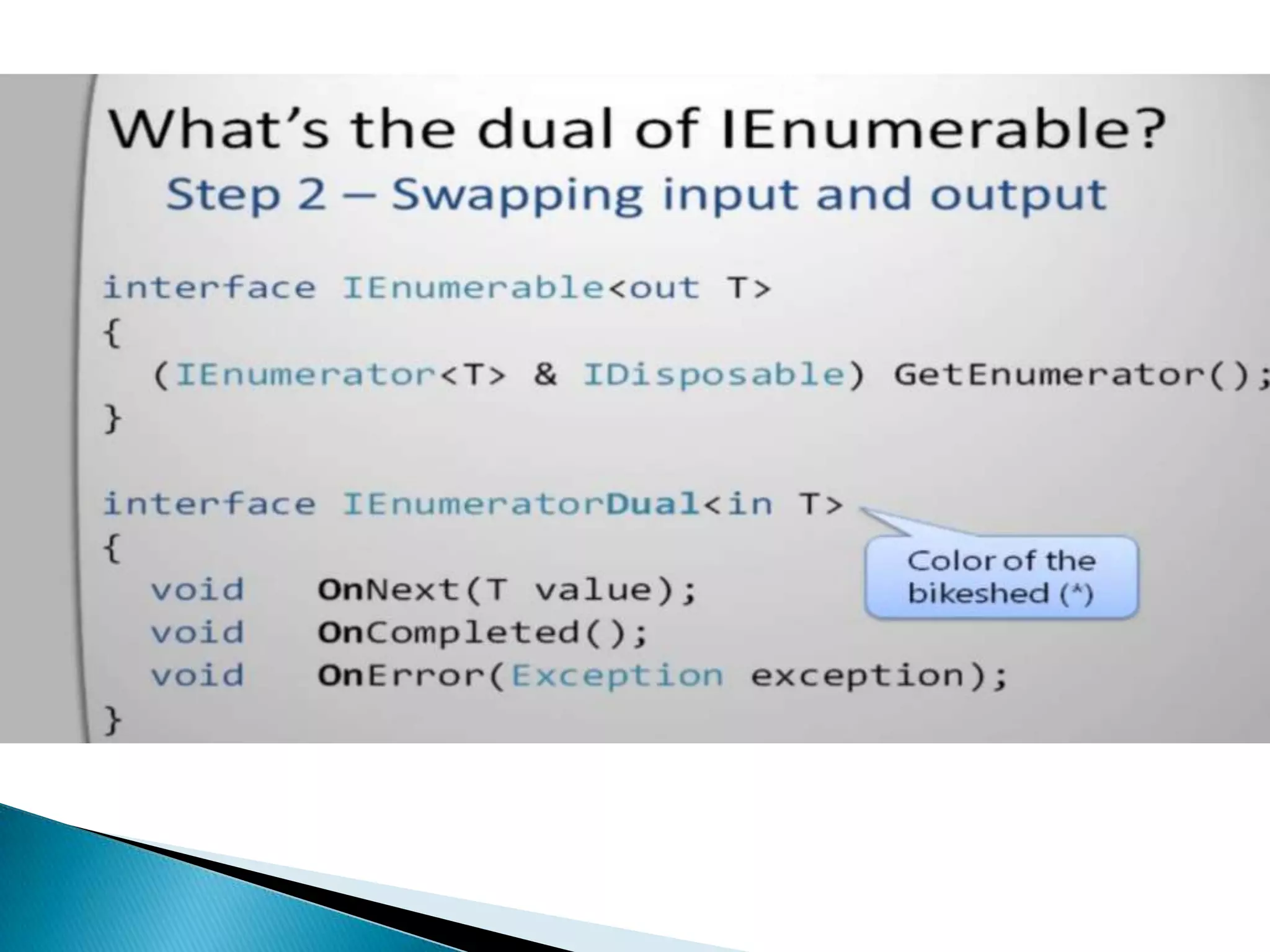 What's the dual of IEnumerable?
Step 2 – Swapping input and output

interface IEnumerable<out T>
{
(IEnumerator<T> & IDisposable) GetEnumerator();
}

interface IEnumeratorDual<in T>
{
void OnNext(T value);
void OnCompleted();
void OnError(Exception exception);
}

Color of the bikeshed (*)